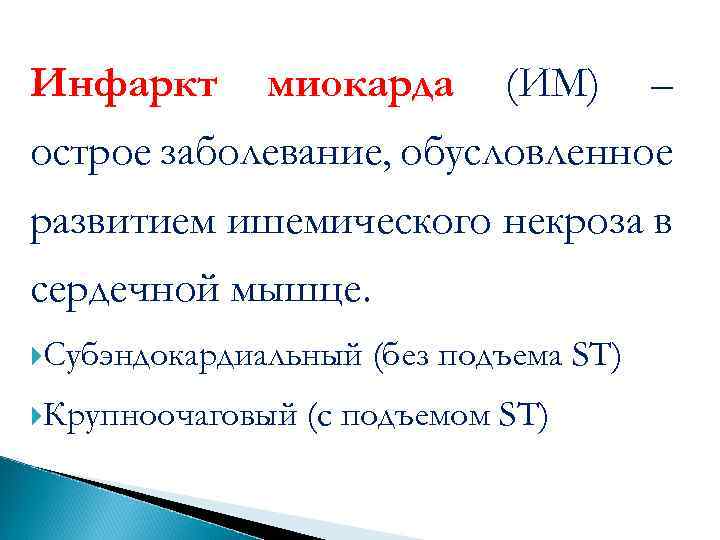 Инфаркт миокарда (ИМ) – острое заболевание, обусловленное развитием ишемического некроза в сердечной мышце.

Субэндокардиальный (без подъема ST)

Крупноочаговый (с подъемом ST)